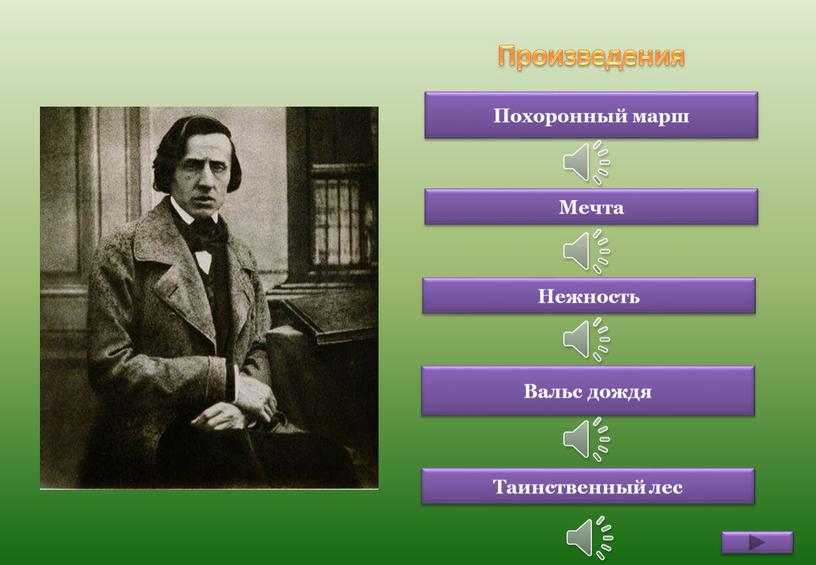 Произведения

Похоронный марш

Мечта

Нежность

Вальс дождя

Таинственный лес